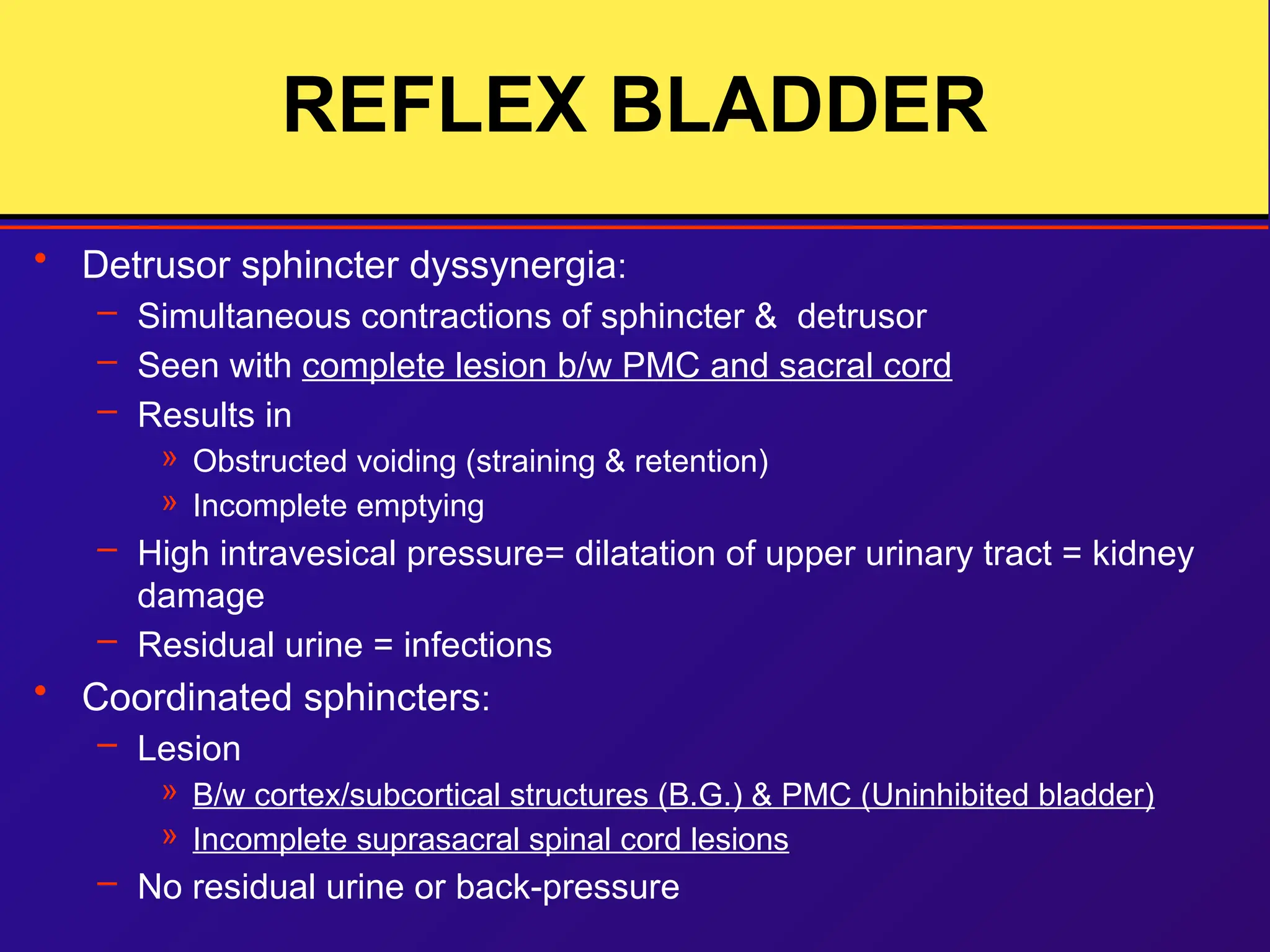 REFLEX BLADDER

• Detrusor sphincter dyssynergia:
– Simultaneous contractions of sphincter & detrusor
– Seen with complete lesion b/w PMC and sacral cord
– Results in
» Obstructed voiding (straining & retention)
» Incomplete emptying
– High intravesical pressure= dilatation of upper urinary tract = kidney damage
– Residual urine = infections

• Coordinated sphincters:
– Lesion
» B/w cortex/subcortical structures (B.G.) & PMC (Uninhibited bladder)
» Incomplete suprasacral spinal cord lesions
– No residual urine or back-pressure